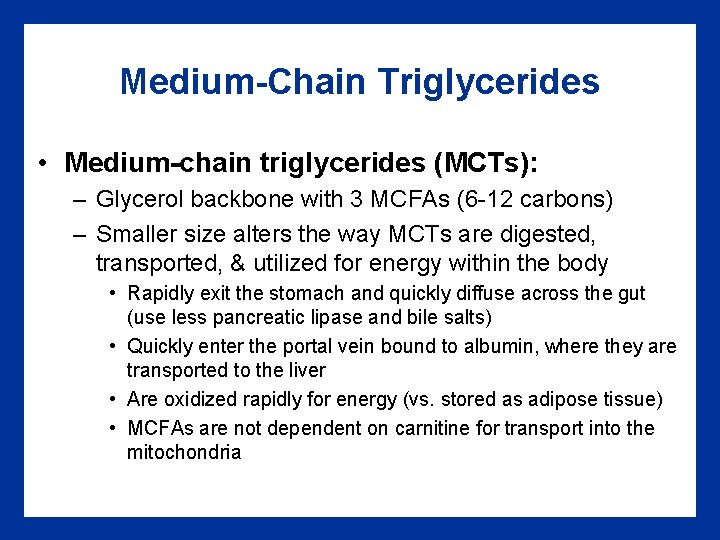 Medium-Chain Triglycerides

• Medium-chain triglycerides (MCTs):
– Glycerol backbone with 3 MCFAs (6-12 carbons)
– Smaller size alters the way MCTs are digested, transported, & utilized for energy within the body
• Rapidly exit the stomach and quickly diffuse across the gut (use less pancreatic lipase and bile salts)
• Quickly enter the portal vein bound to albumin, where they are transported to the liver
• Are oxidized rapidly for energy (vs. stored as adipose tissue)
• MCFAs are not dependent on carnitine for transport into the mitochondria